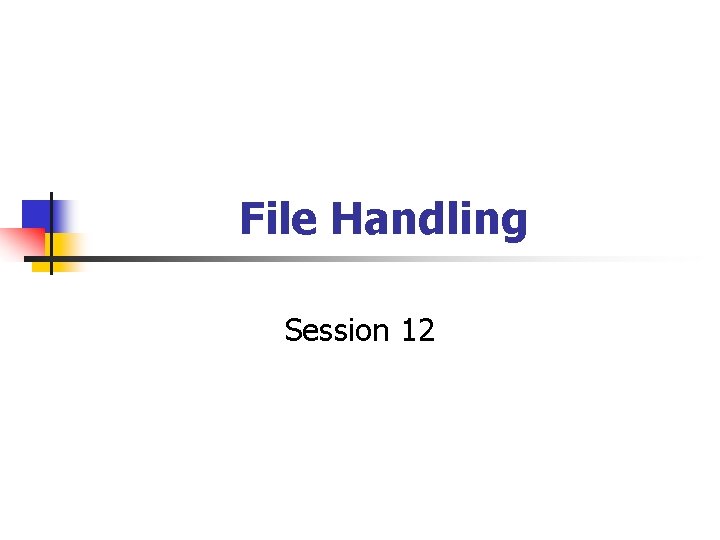 File Handling

Session 12